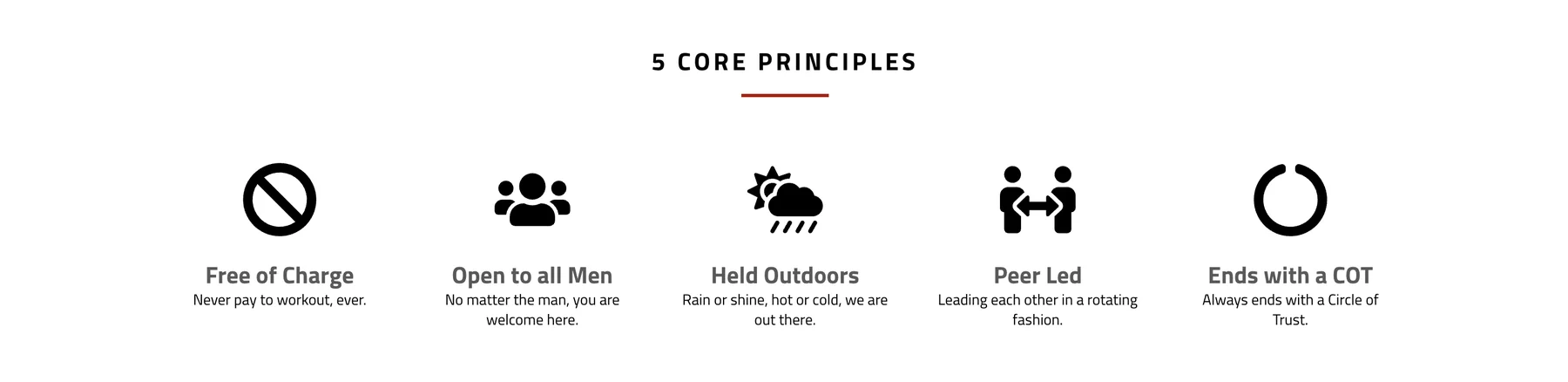 5 CORE PRINCIPLES

Free of Charge
Never pay to workout, ever.

Open to all Men
No matter the man, you are welcome here.

Held Outdoors
Rain or shine, hot or cold, we are out there.

Peer Led
Leading each other in a rotating fashion.

Ends with a COT
Always ends with a Circle of Trust.